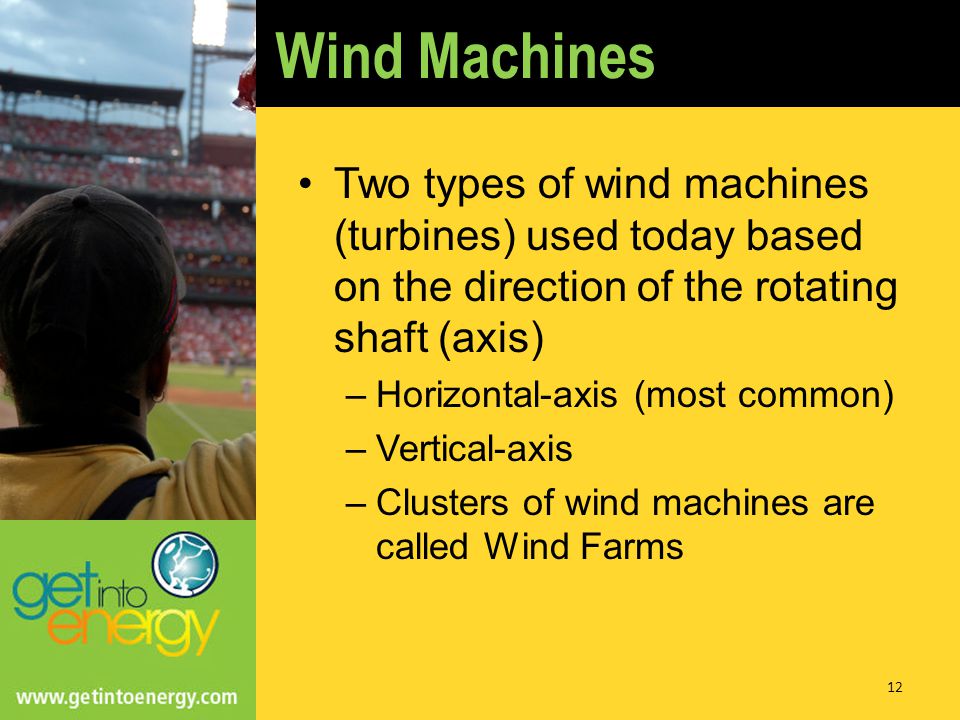 Wind Machines

• Two types of wind machines (turbines) used today based on the direction of the rotating shaft (axis)
– Horizontal-axis (most common)
– Vertical-axis
– Clusters of wind machines are called Wind Farms

get into energy

www.getintoenergy.com

12